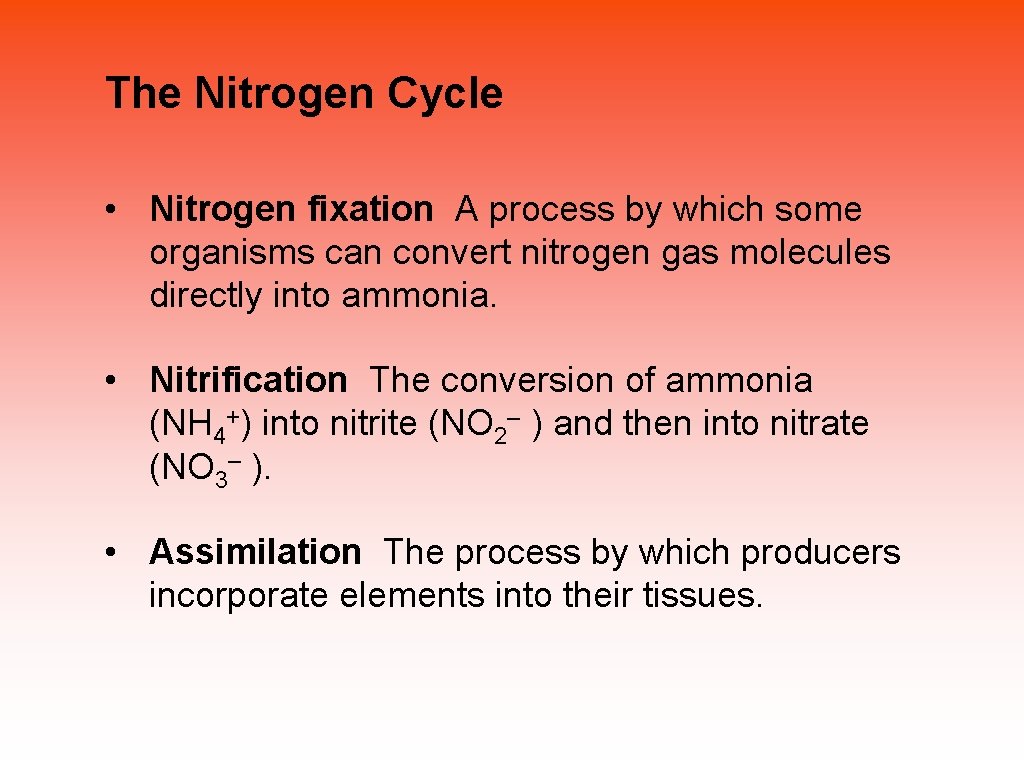 The Nitrogen Cycle

• Nitrogen fixation A process by which some organisms can convert nitrogen gas molecules directly into ammonia.

• Nitrification The conversion of ammonia ($NH_4^+$) into nitrite ($NO_2^-$ ) and then into nitrate ($NO_3^-$ ).

• Assimilation The process by which producers incorporate elements into their tissues.